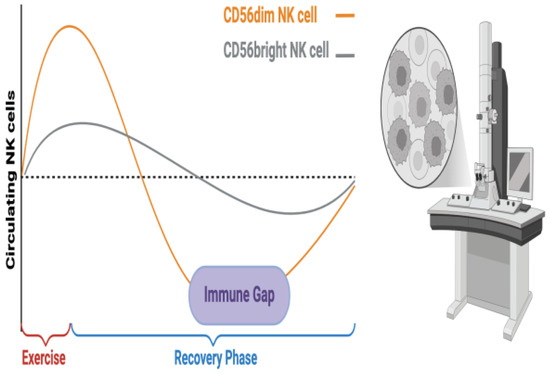 CD56dim NK cell
CD56bright NK cell
Circulating NK cells
Immune Gap
Exercise
Recovery Phase